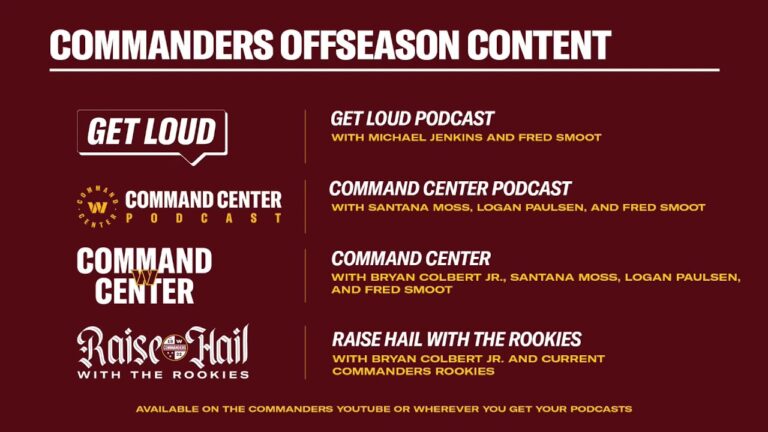 COMMANDERS OFFSEASON CONTENT

GET LOUD

GET LOUD PODCAST
WITH MICHAEL JENKINS AND FRED SMOOT

COMMAND CENTER W COMMAND CENTER PODCAST

COMMAND CENTER PODCAST
WITH SANTANA MOSS, LOGAN PAULSEN, AND FRED SMOOT

COMMAND W CENTER

COMMAND CENTER
WITH BRYAN COLBERT JR., SANTANA MOSS, LOGAN PAULSEN, AND FRED SMOOT

Raise Hail WITH THE ROOKIES

RAISE HAIL WITH THE ROOKIES
WITH BRYAN COLBERT JR. AND CURRENT COMMANDERS ROOKIES

AVAILABLE ON THE COMMANDERS YOUTUBE OR WHEREVER YOU GET YOUR PODCASTS